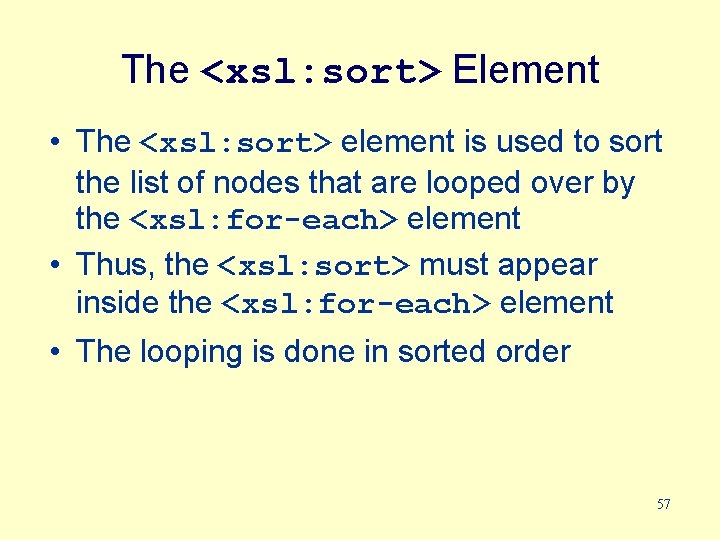 The <xsl:sort> Element

• The <xsl:sort> element is used to sort the list of nodes that are looped over by the <xsl:for-each> element

• Thus, the <xsl:sort> must appear inside the <xsl:for-each> element

• The looping is done in sorted order

57